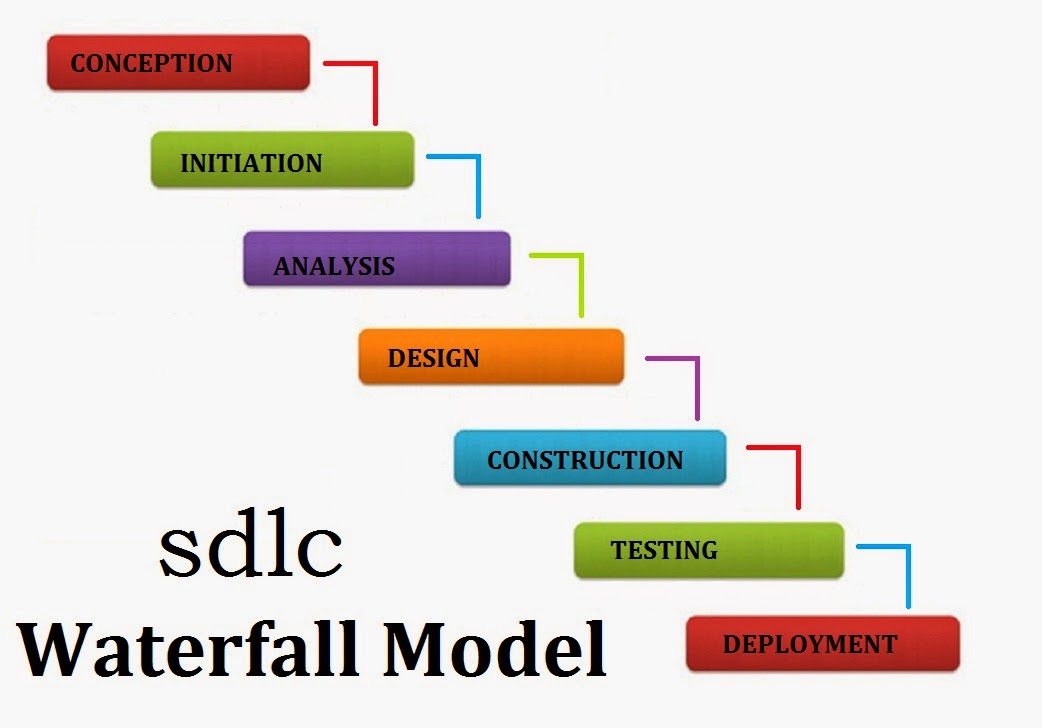 CONCEPTION

INITIATION

ANALYSIS

DESIGN

CONSTRUCTION

TESTING

DEPLOYMENT

sdlc

Waterfall Model